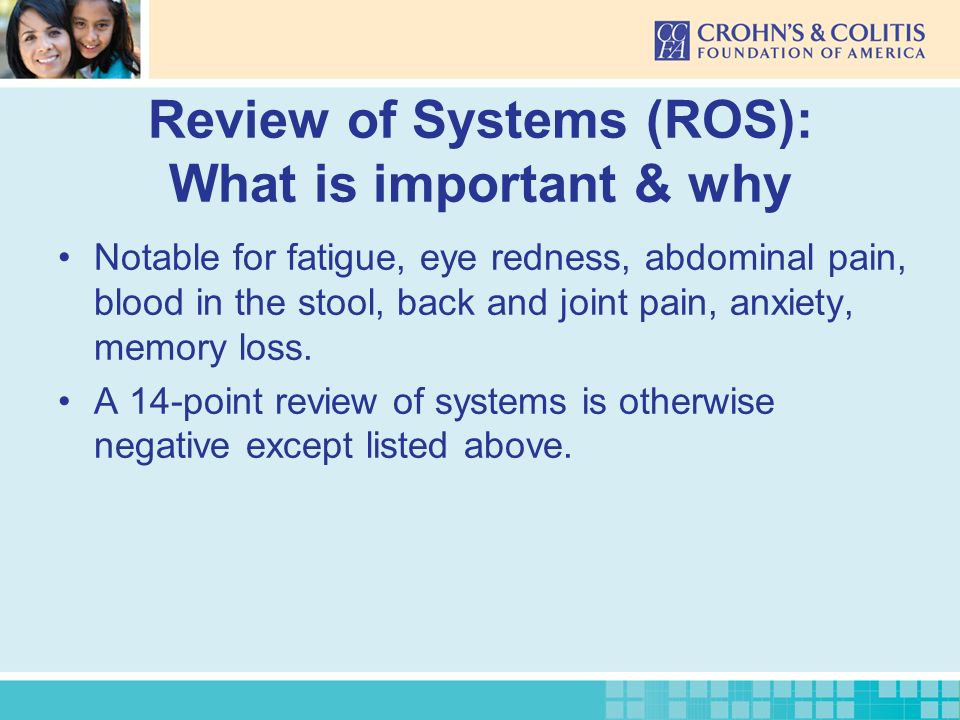 CCFA CROHN'S & COLITIS FOUNDATION OF AMERICA

Review of Systems (ROS): What is important & why

• Notable for fatigue, eye redness, abdominal pain, blood in the stool, back and joint pain, anxiety, memory loss.

• A 14-point review of systems is otherwise negative except listed above.